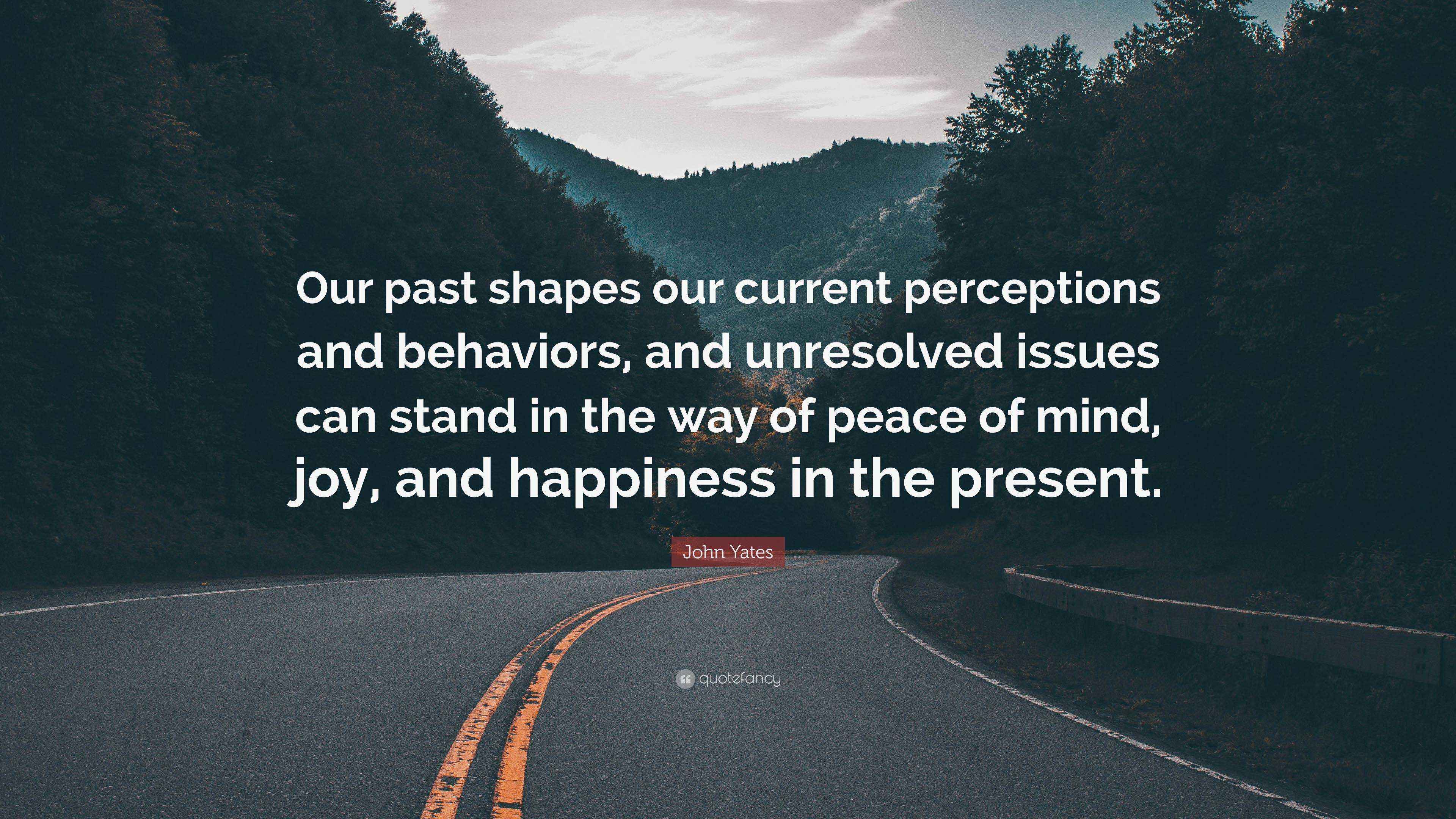 Our past shapes our current perceptions and behaviors, and unresolved issues can stand in the way of peace of mind, joy, and happiness in the present.

John Yates

quotefancy